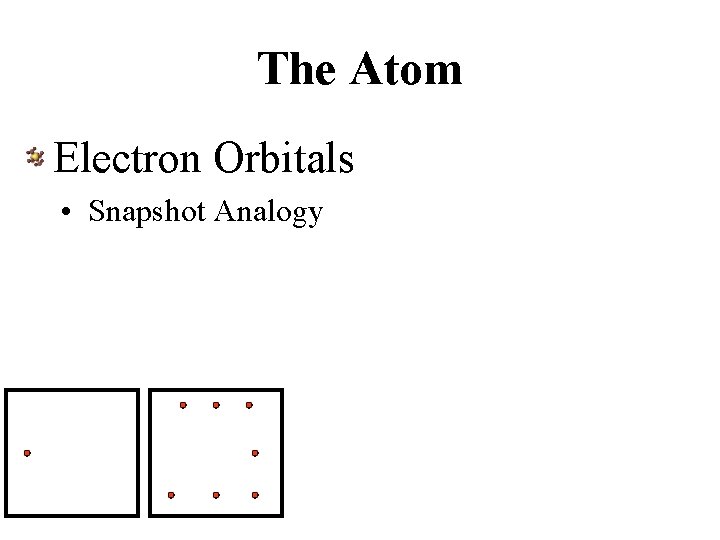 The Atom

Electron Orbitals

• Snapshot Analogy